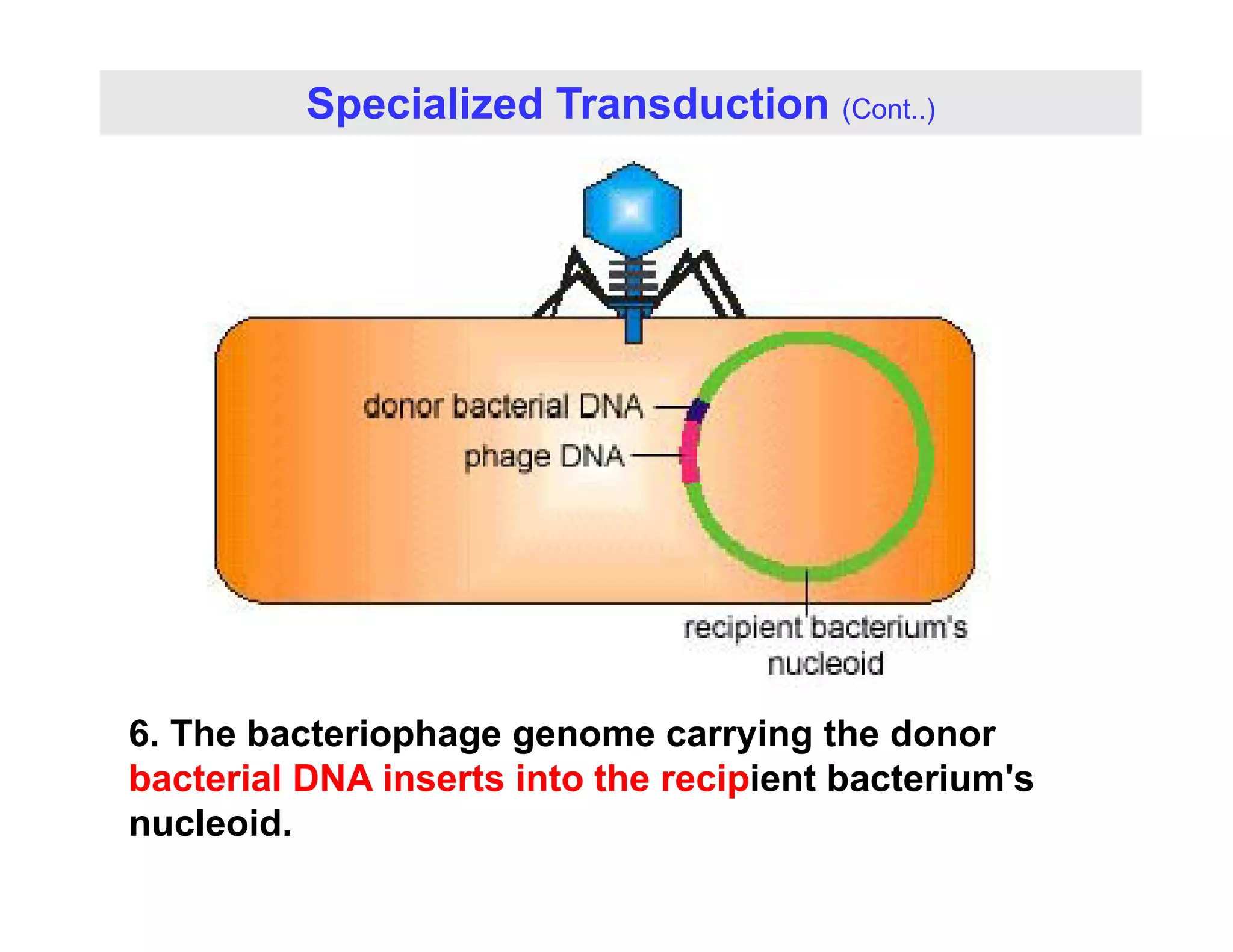 Specialized Transduction (Cont..)

donor bacterial DNA
phage DNA
recipient bacterium's nucleoid

6. The bacteriophage genome carrying the donor bacterial DNA inserts into the recipient bacterium's nucleoid.